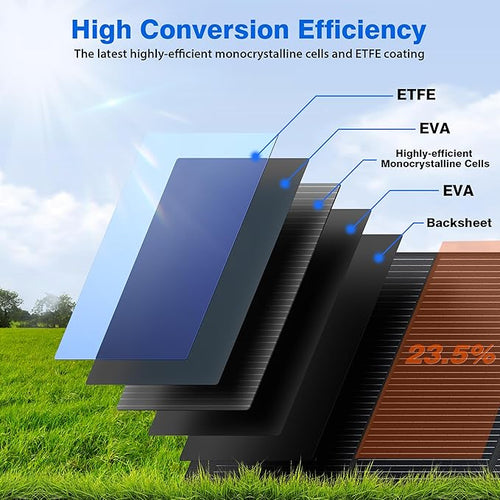 High Conversion Efficiency

The latest highly-efficient monocrystalline cells and ETFE coating

ETFE

EVA

Highly-efficient Monocrystalline Cells

EVA

Backsheet

23.5%